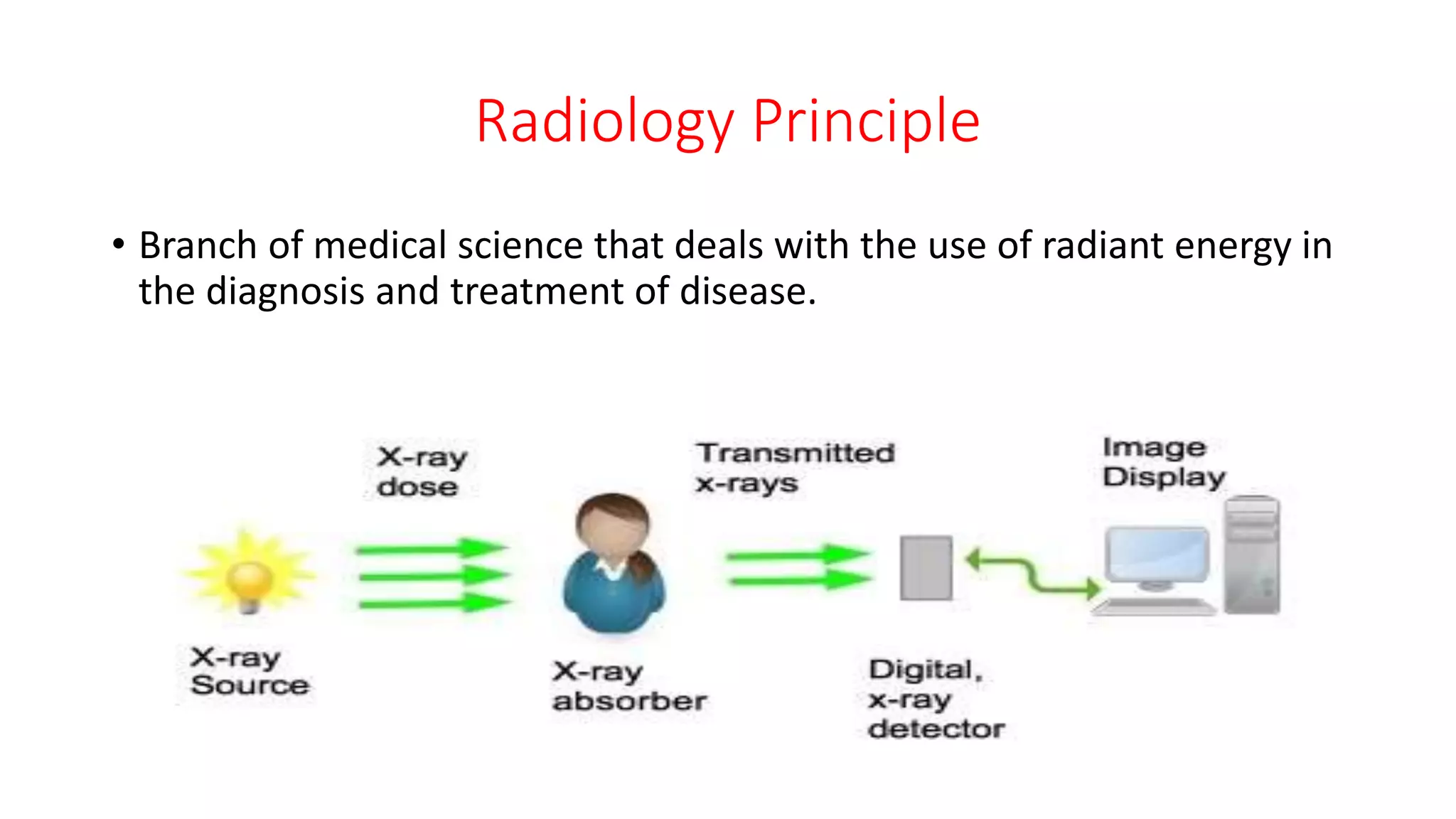 Radiology Principle

• Branch of medical science that deals with the use of radiant energy in the diagnosis and treatment of disease.

X-ray dose

Transmitted x-rays

Image Display

X-ray Source

X-ray absorber

Digital, x-ray detector